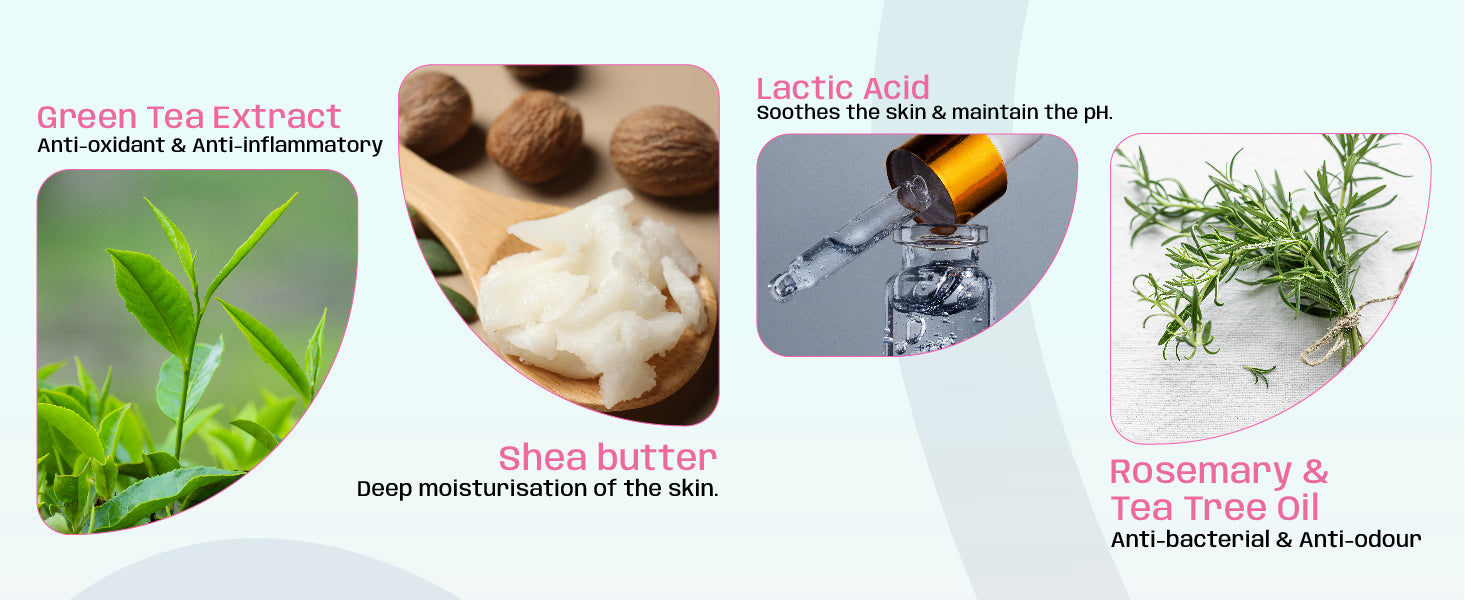 Green Tea Extract
Anti-oxidant & Anti-inflammatory

Shea butter
Deep moisturisation of the skin.

Lactic Acid
Soothes the skin & maintain the pH.

Rosemary & Tea Tree Oil
Anti-bacterial & Anti-odour